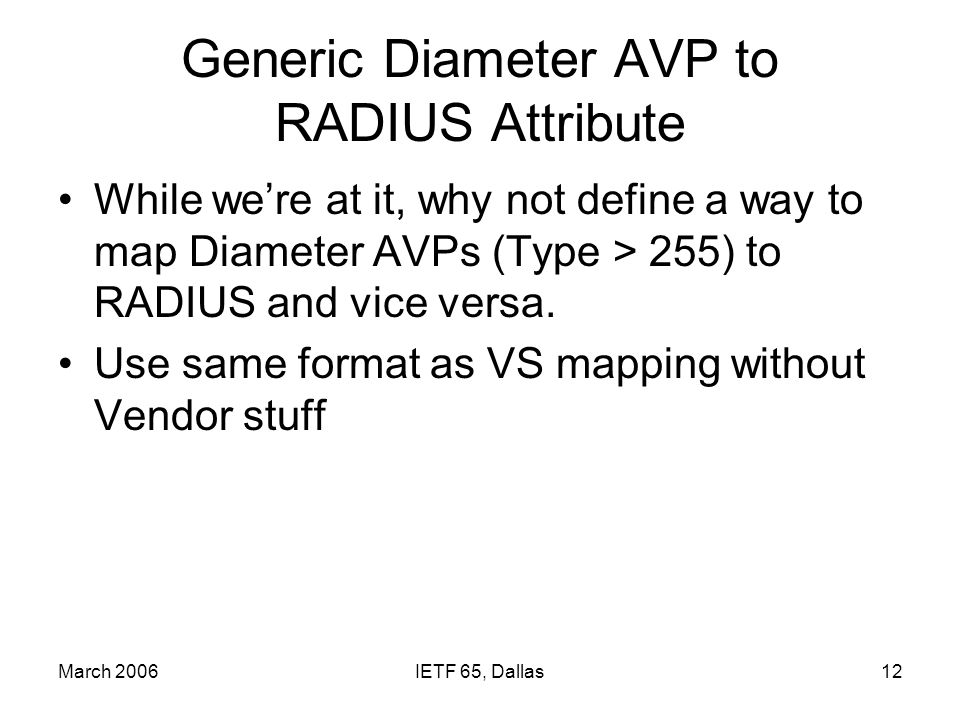 Generic Diameter AVP to RADIUS Attribute

• While we’re at it, why not define a way to map Diameter AVPs (Type > 255) to RADIUS and vice versa.

• Use same format as VS mapping without Vendor stuff

March 2006

IETF 65, Dallas

12